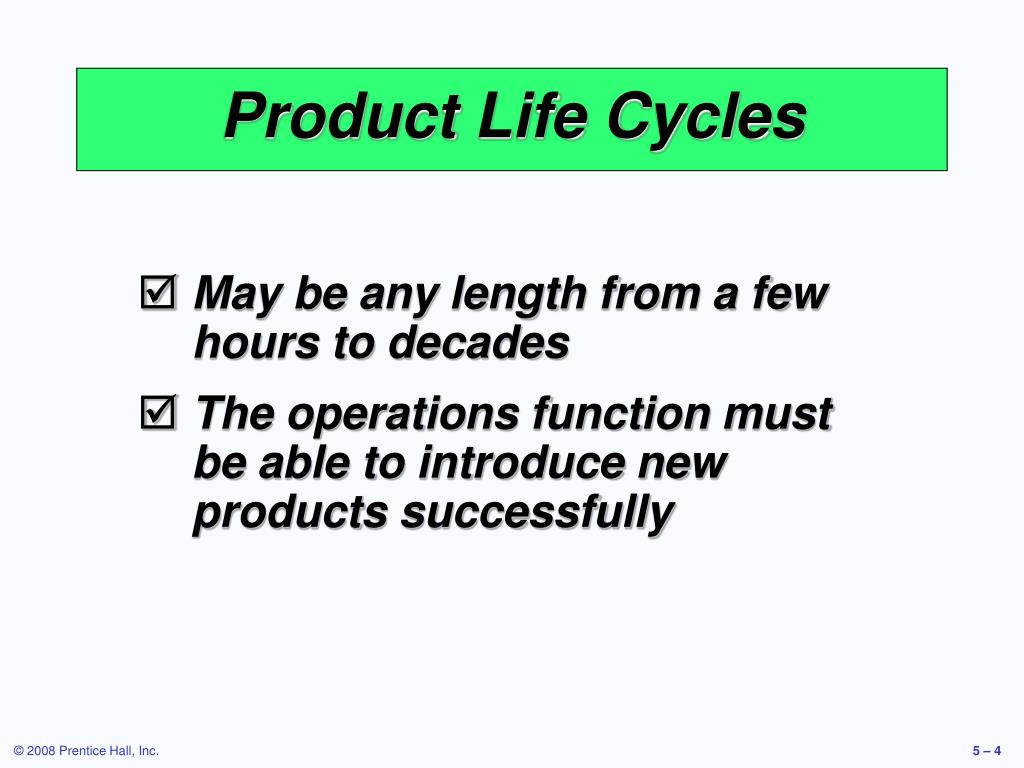 Product Life Cycles

☑ May be any length from a few hours to decades

☑ The operations function must be able to introduce new products successfully

© 2008 Prentice Hall, Inc.

5 – 4